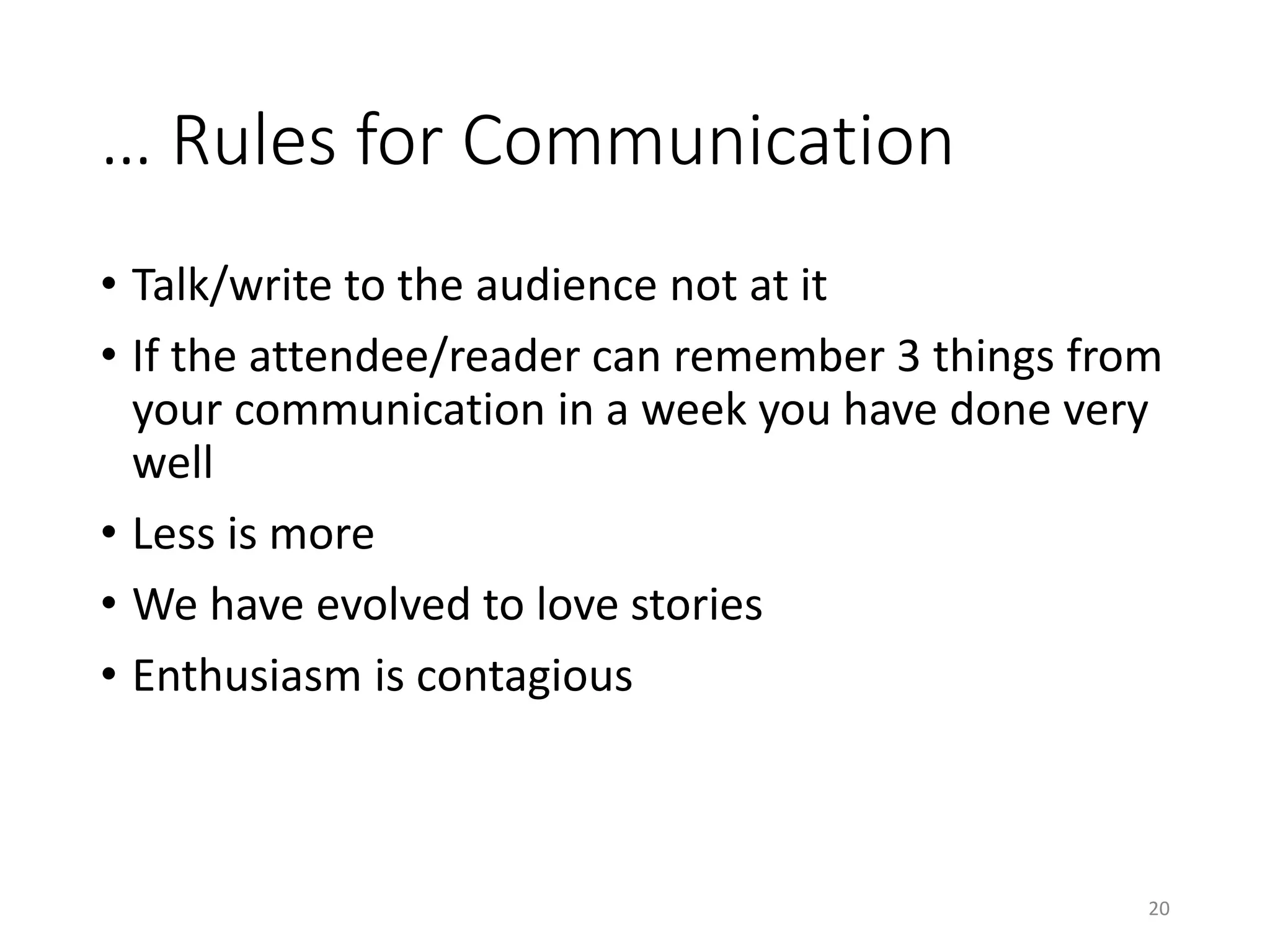 … Rules for Communication

• Talk/write to the audience not at it
• If the attendee/reader can remember 3 things from your communication in a week you have done very well
• Less is more
• We have evolved to love stories
• Enthusiasm is contagious

20